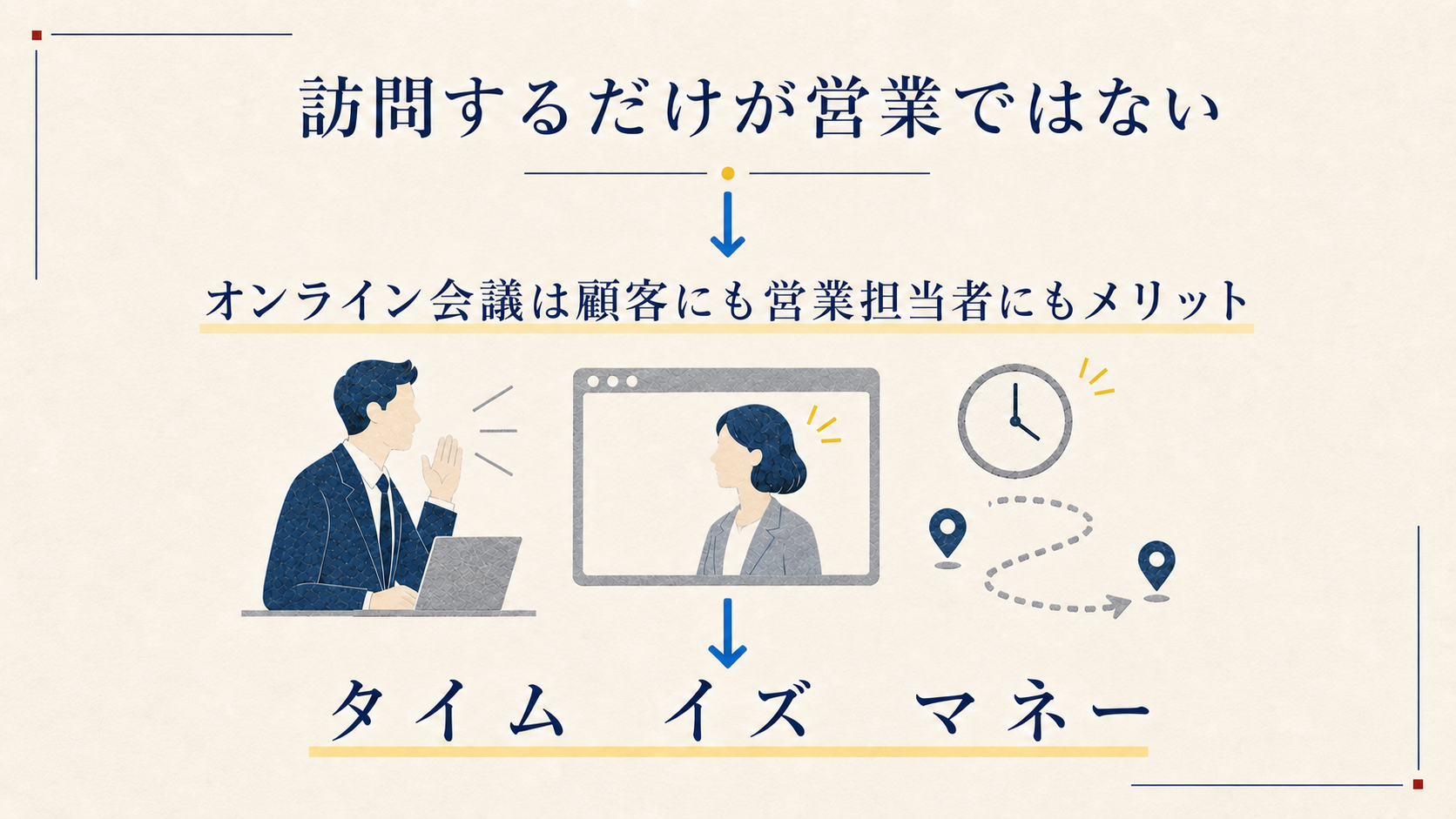 訪問するだけが営業ではない

オンライン会議は顧客にも営業担当者にもメリット

タイム　イズ　マネー